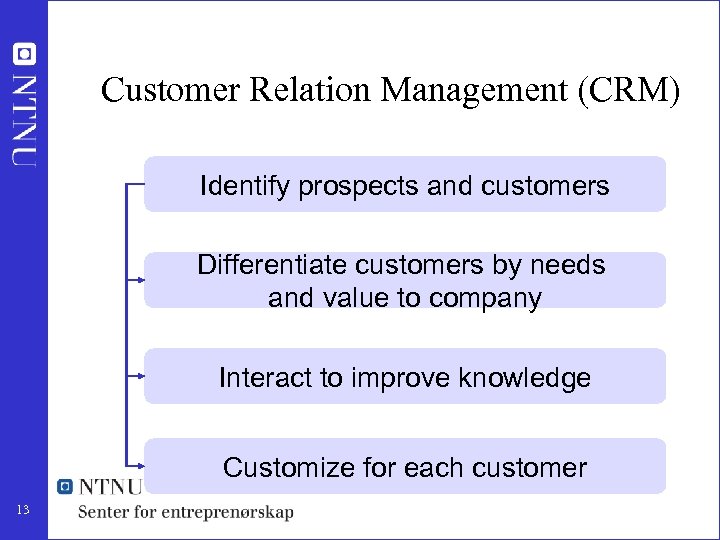 NTNU

Customer Relation Management (CRM)

Identify prospects and customers

Differentiate customers by needs and value to company

Interact to improve knowledge

Customize for each customer

NTNU
Senter for entreprenørskap

13